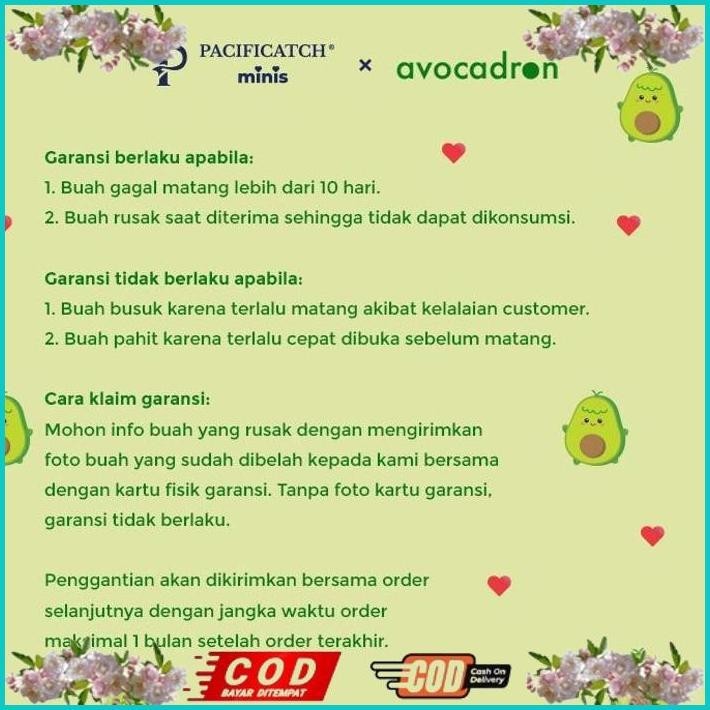 PACIFICATCH®
minis
× avocadron

Garansi berlaku apabila:
1. Buah gagal matang lebih dari 10 hari.
2. Buah rusak saat diterima sehingga tidak dapat dikonsumsi.

Garansi tidak berlaku apabila:
1. Buah busuk karena terlalu matang akibat kelalaian customer.
2. Buah pahit karena terlalu cepat dibuka sebelum matang.

Cara klaim garansi:
Mohon info buah yang rusak dengan mengirimkan foto buah yang sudah dibelah kepada kami bersama dengan kartu fisik garansi. Tanpa foto kartu garansi, garansi tidak berlaku.

Penggantian akan dikirimkan bersama order selanjutnya dengan jangka waktu order maksimal 1 bulan setelah order terakhir.

COD
BAYAR DITEMPAT
COD
Cash On Delivery